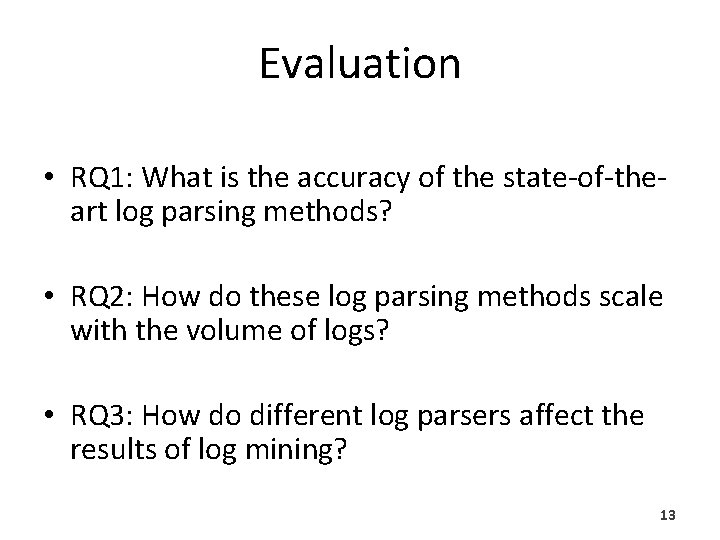 Evaluation

• RQ1: What is the accuracy of the state-of-the-art log parsing methods?

• RQ2: How do these log parsing methods scale with the volume of logs?

• RQ3: How do different log parsers affect the results of log mining?

13